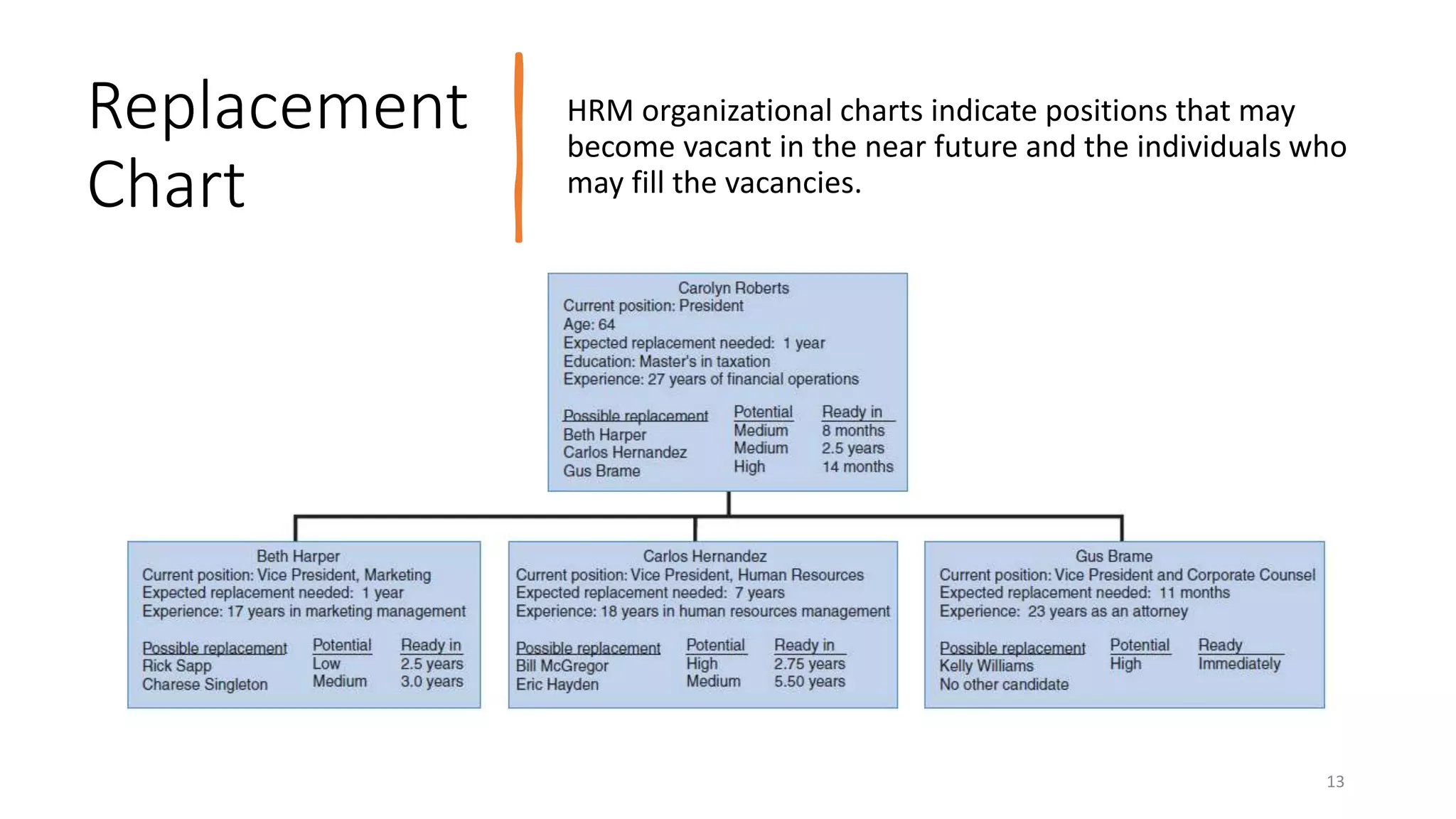 Replacement Chart

HRM organizational charts indicate positions that may become vacant in the near future and the individuals who may fill the vacancies.

Carolyn Roberts
Current position: President
Age: 64
Expected replacement needed: 1 year
Education: Master's in taxation
Experience: 27 years of financial operations

| Possible replacement | Potential | Ready in |
|---|---|---|
| Beth Harper | Medium | 8 months |
| Carlos Hernandez | Medium | 2.5 years |
| Gus Brame | High | 14 months |

Beth Harper
Current position: Vice President, Marketing
Expected replacement needed: 1 year
Experience: 17 years in marketing management

| Possible replacement | Potential | Ready in |
|---|---|---|
| Rick Sapp | Low | 2.5 years |
| Charese Singleton | Medium | 3.0 years |

Carlos Hernandez
Current position: Vice President, Human Resources
Expected replacement needed: 7 years
Experience: 18 years in human resources management

| Possible replacement | Potential | Ready in |
|---|---|---|
| Bill McGregor | High | 2.75 years |
| Eric Hayden | Medium | 5.50 years |

Gus Brame
Current position: Vice President and Corporate Counsel
Expected replacement needed: 11 months
Experience: 23 years as an attorney

| Possible replacement | Potential | Ready |
|---|---|---|
| Kelly Williams | High | Immediately |
| No other candidate | | |

13